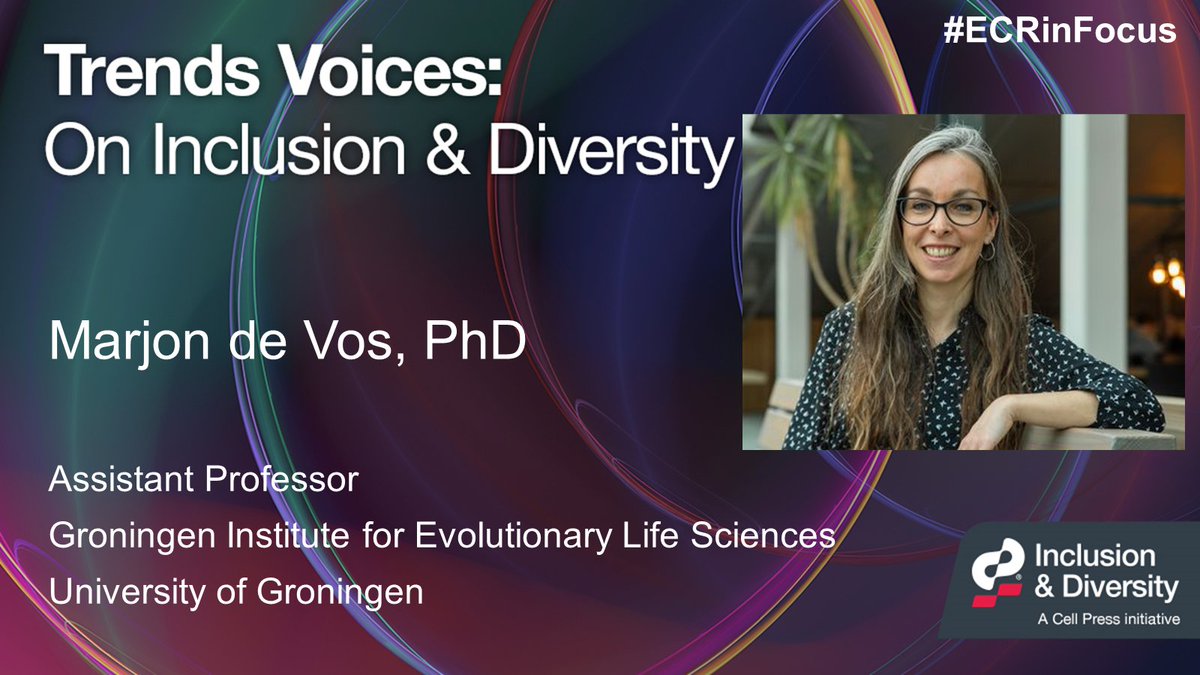 #ECRinFocus

Trends Voices:
On Inclusion & Diversity

Marjon de Vos, PhD

Assistant Professor
Groningen Institute for Evolutionary Life Sciences
University of Groningen

Inclusion & Diversity
A Cell Press initiative